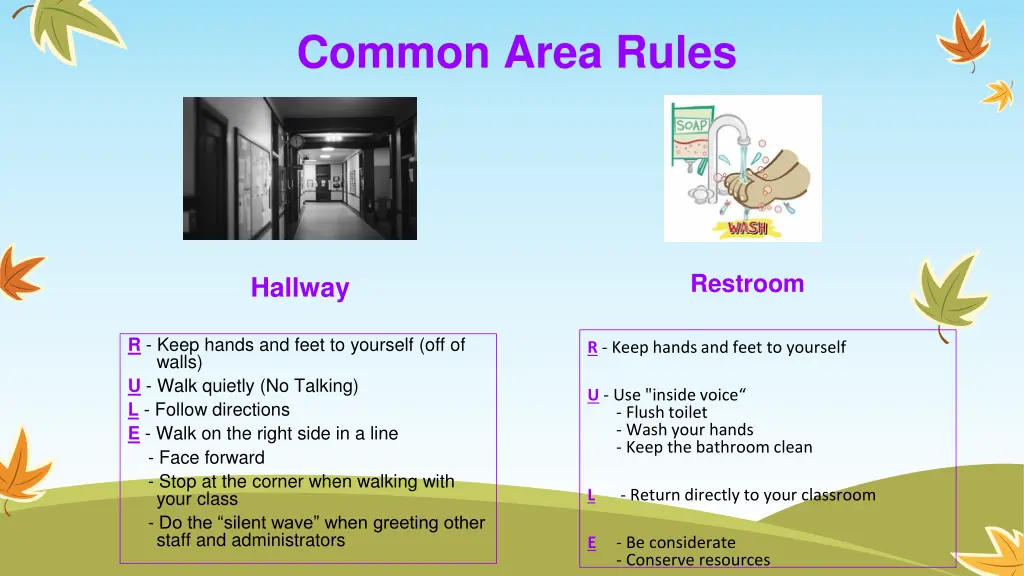 Common Area Rules

SOAP

WASH

Hallway

R - Keep hands and feet to yourself (off of walls)
U - Walk quietly (No Talking)
L - Follow directions
E - Walk on the right side in a line
- Face forward
- Stop at the corner when walking with your class
- Do the “silent wave” when greeting other staff and administrators

Restroom

R - Keep hands and feet to yourself

U - Use "inside voice“
- Flush toilet
- Wash your hands
- Keep the bathroom clean

L - Return directly to your classroom

E - Be considerate
- Conserve resources